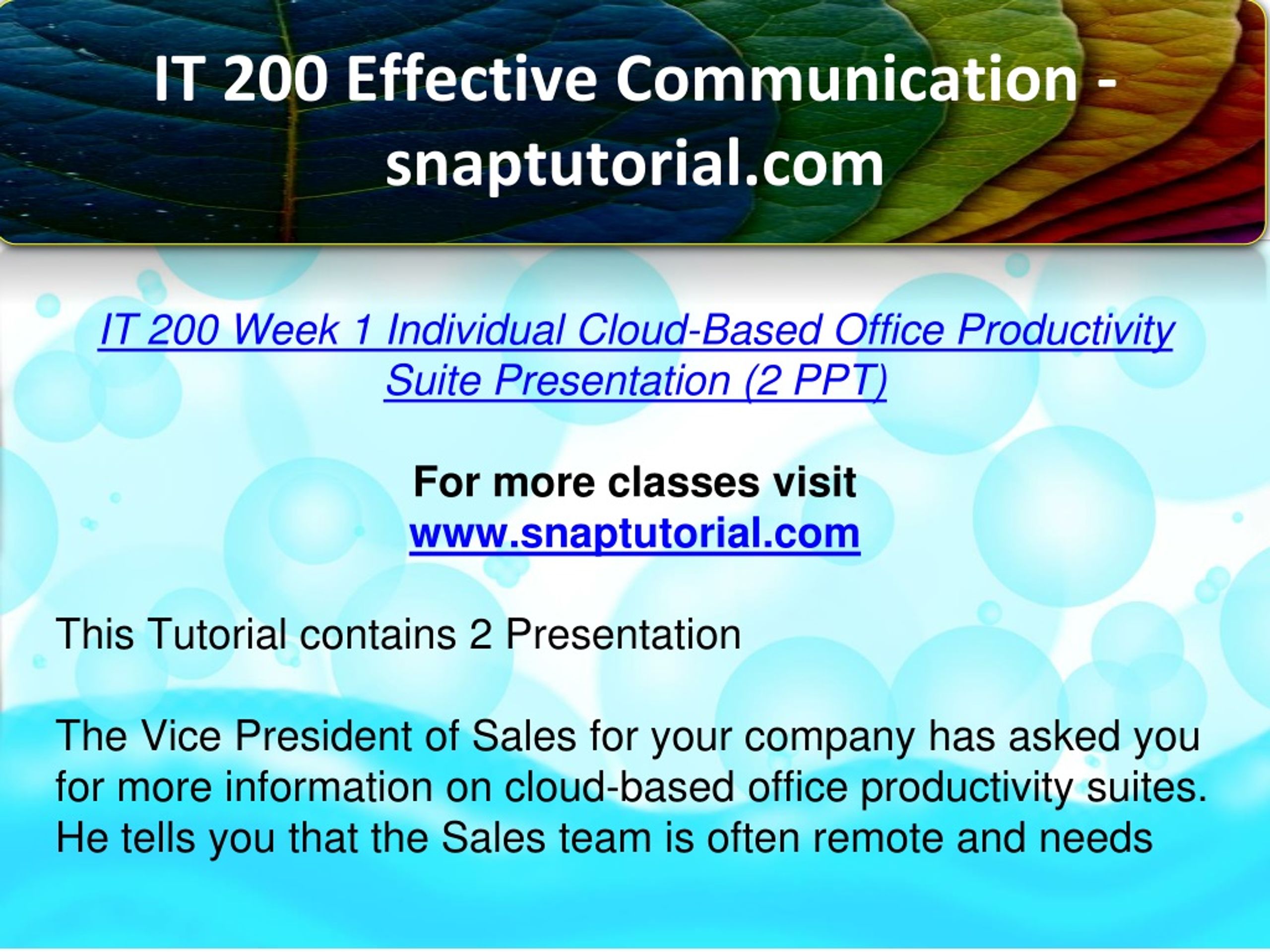 IT 200 Effective Communication - snaptutorial.com

IT 200 Week 1 Individual Cloud-Based Office Productivity Suite Presentation (2 PPT)

For more classes visit
www.snaptutorial.com

This Tutorial contains 2 Presentation

The Vice President of Sales for your company has asked you for more information on cloud-based office productivity suites. He tells you that the Sales team is often remote and needs